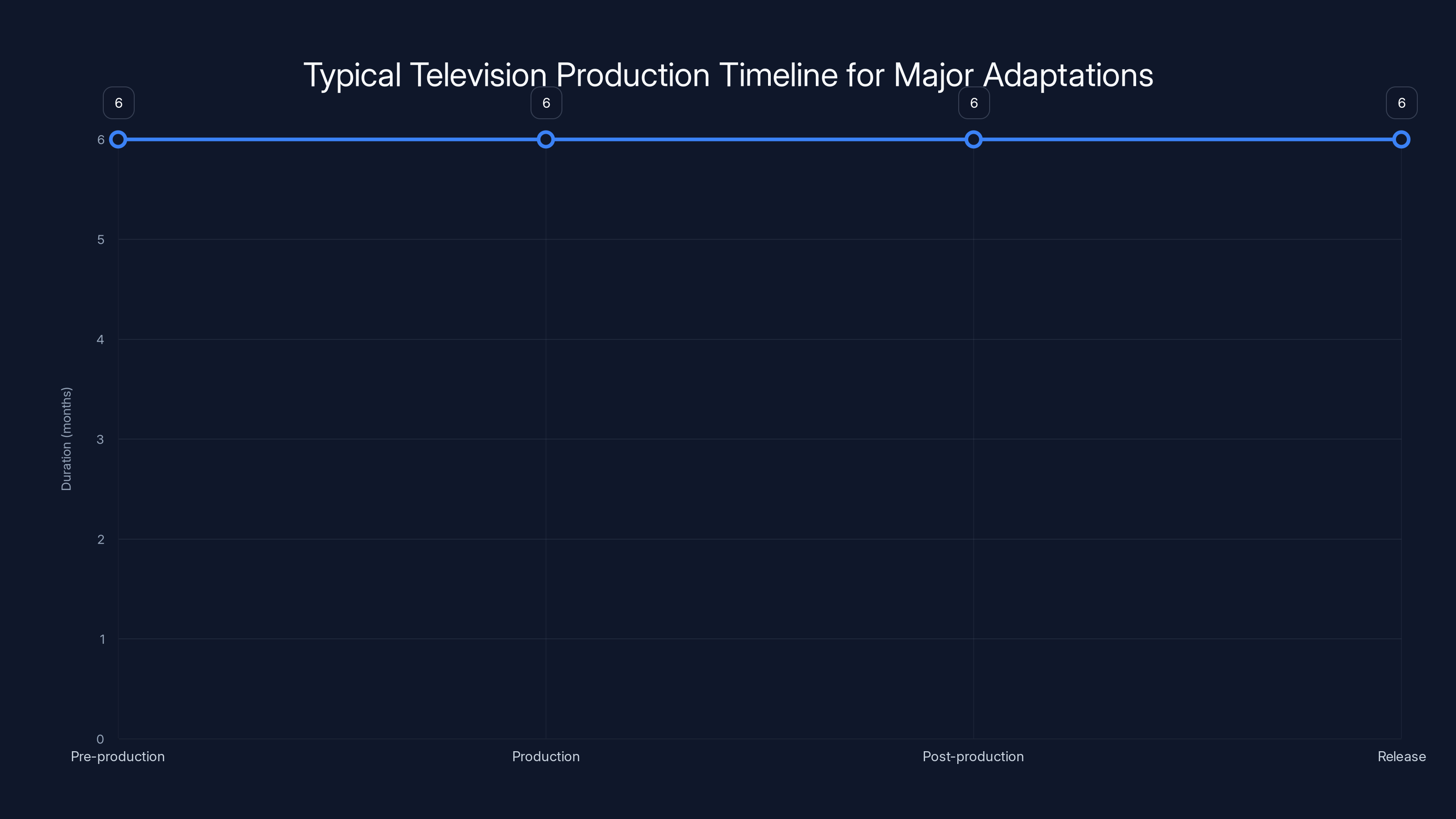 Typical Television Production Timeline for Major Adaptations

6
6
6
6

Duration (months)

6
5
4
3
2
1
0

Pre-production
Production
Post-production
Release